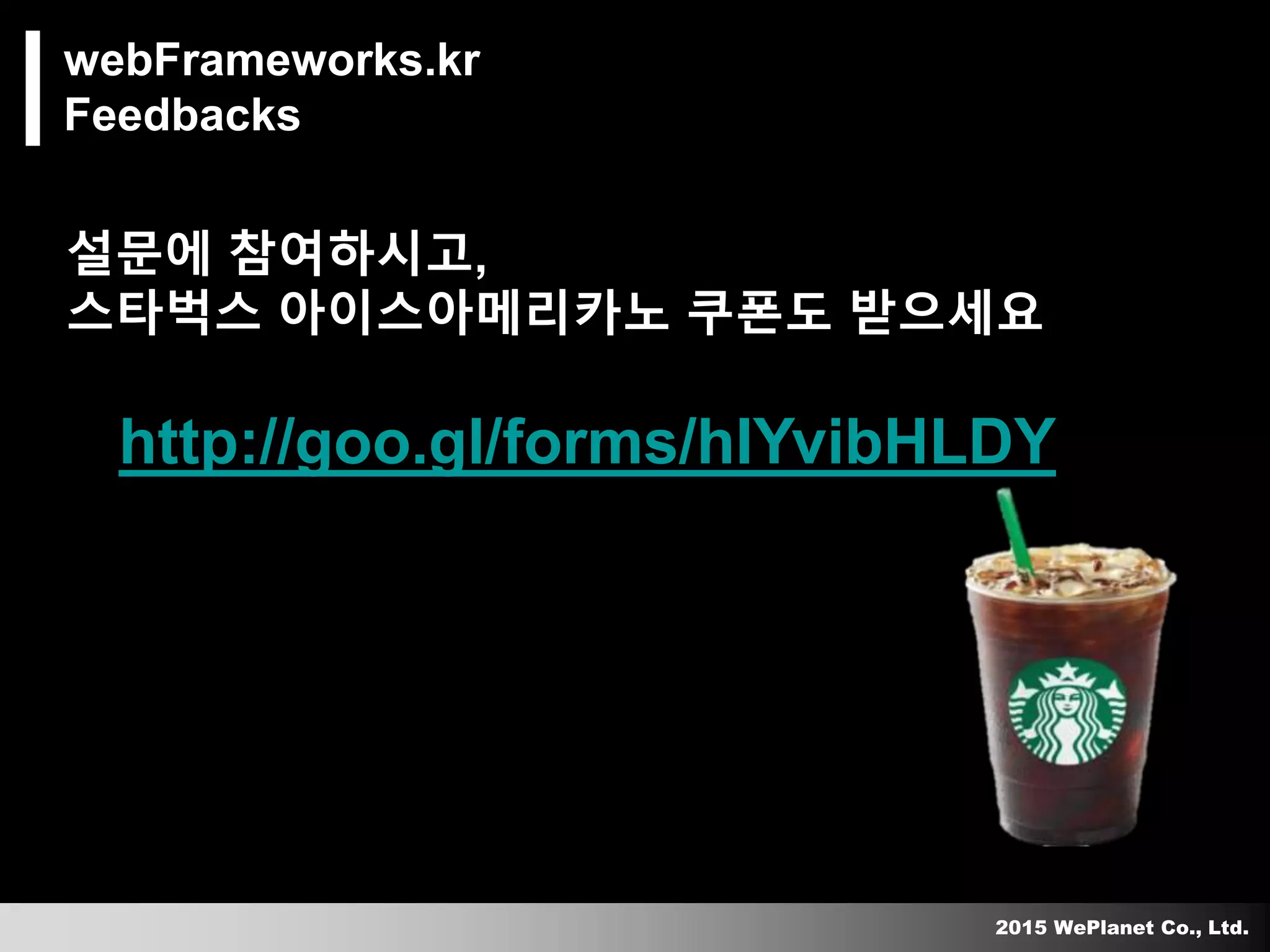 webFrameworks.kr
Feedbacks

설문에 참여하시고,
스타벅스 아이스아메리카노 쿠폰도 받으세요

http://goo.gl/forms/hlYvibHLDY

2015 WePlanet Co., Ltd.